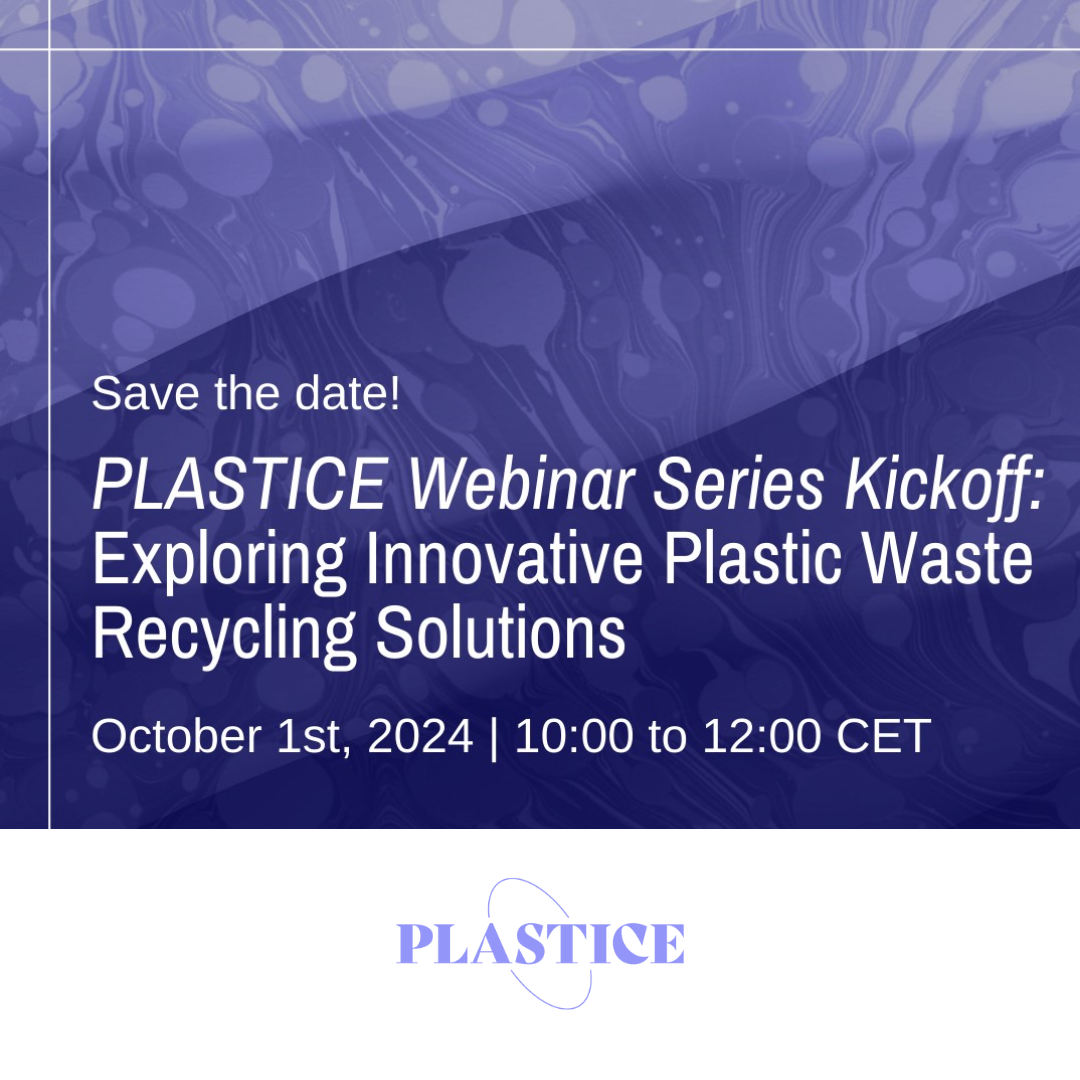 Save the date!

PLASTICE Webinar Series Kickoff: Exploring Innovative Plastic Waste Recycling Solutions

October 1st, 2024 | 10:00 to 12:00 CET

PLASTICE